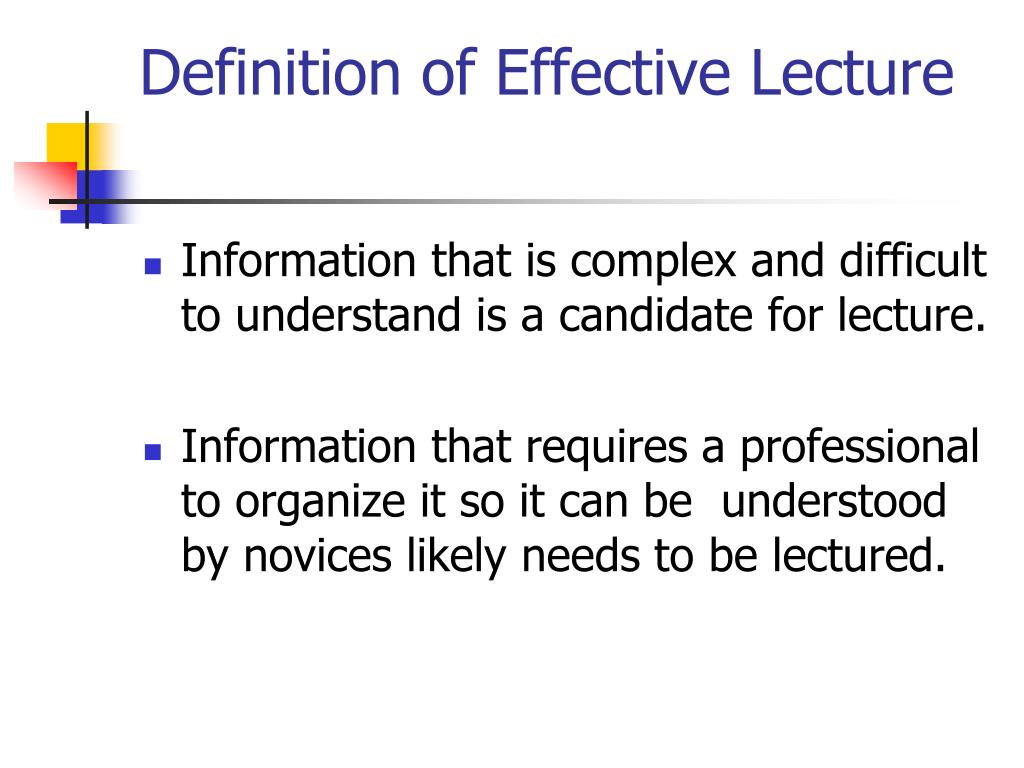 Definition of Effective Lecture

- Information that is complex and difficult to understand is a candidate for lecture.

- Information that requires a professional to organize it so it can be understood by novices likely needs to be lectured.